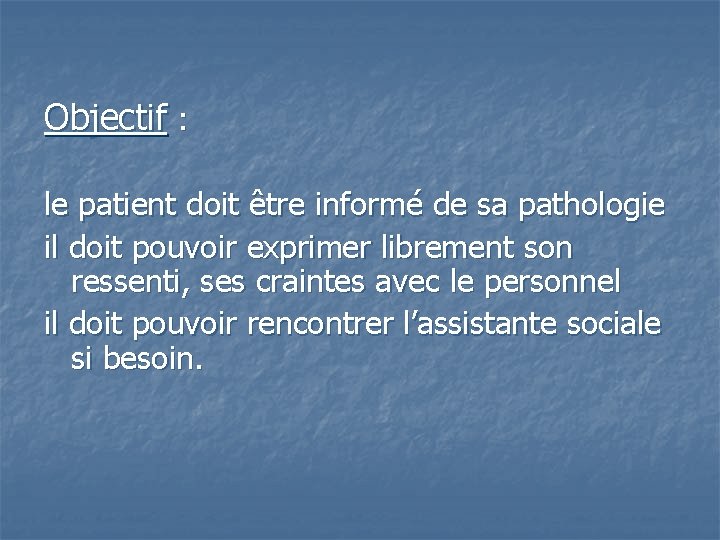 Objectif :

le patient doit être informé de sa pathologie
il doit pouvoir exprimer librement son ressenti, ses craintes avec le personnel
il doit pouvoir rencontrer l’assistante sociale si besoin.